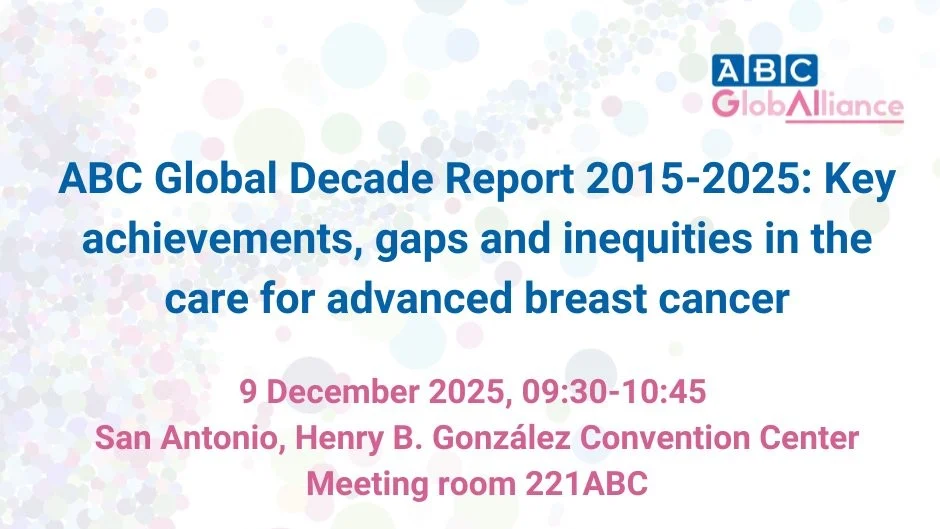 ABC GlobAlliance

ABC Global Decade Report 2015-2025: Key achievements, gaps and inequities in the care for advanced breast cancer

9 December 2025, 09:30-10:45
San Antonio, Henry B. González Convention Center
Meeting room 221ABC